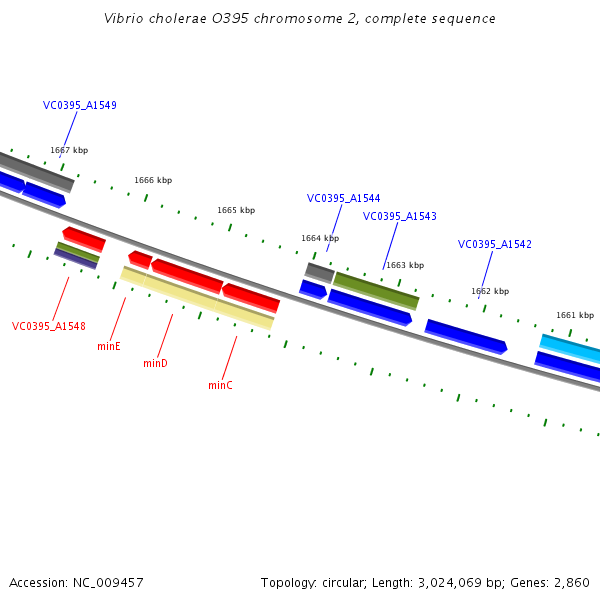 Vibrio cholerae O395 chromosome 2, complete sequence

VC0395_A1549

1667 kbp

1666 kbp

1665 kbp

VC0395_A1544

VC0395_A1543

1664 kbp

1663 kbp

VC0395_A1542

1662 kbp

1661 kbp

VC0395_A1548

minE

minD

minC

Accession: NC_009457

Topology: circular; Length: 3,024,069 bp; Genes: 2,860